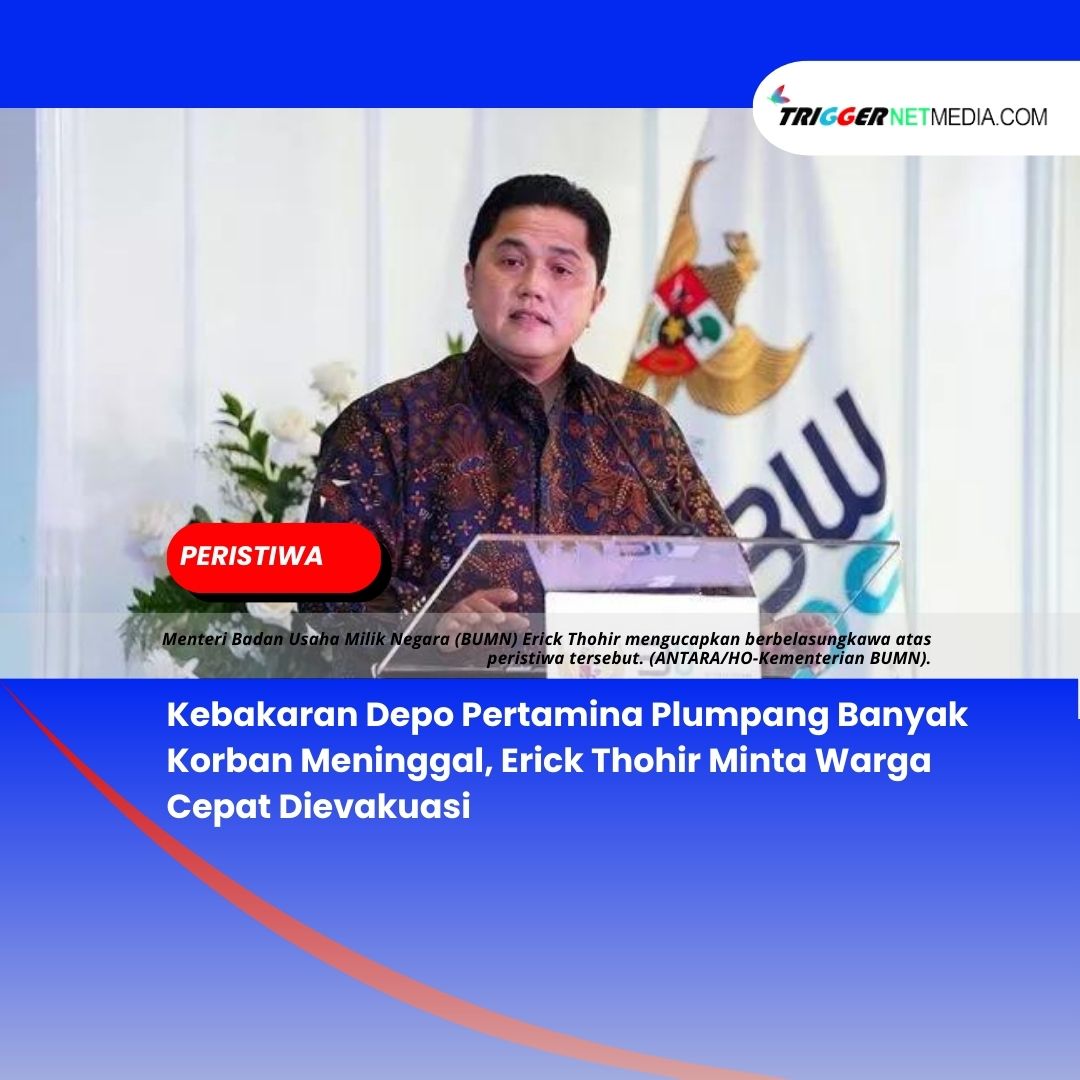 TRIGGERNETMEDIA.COM

PERISTIWA

Menteri Badan Usaha Milik Negara (BUMN) Erick Thohir mengucapkan berbelasungkawa atas peristiwa tersebut. (ANTARA/HO-Kementerian BUMN).

Kebakaran Depo Pertamina Plumpang Banyak Korban Meninggal, Erick Thohir Minta Warga Cepat Dievakuasi